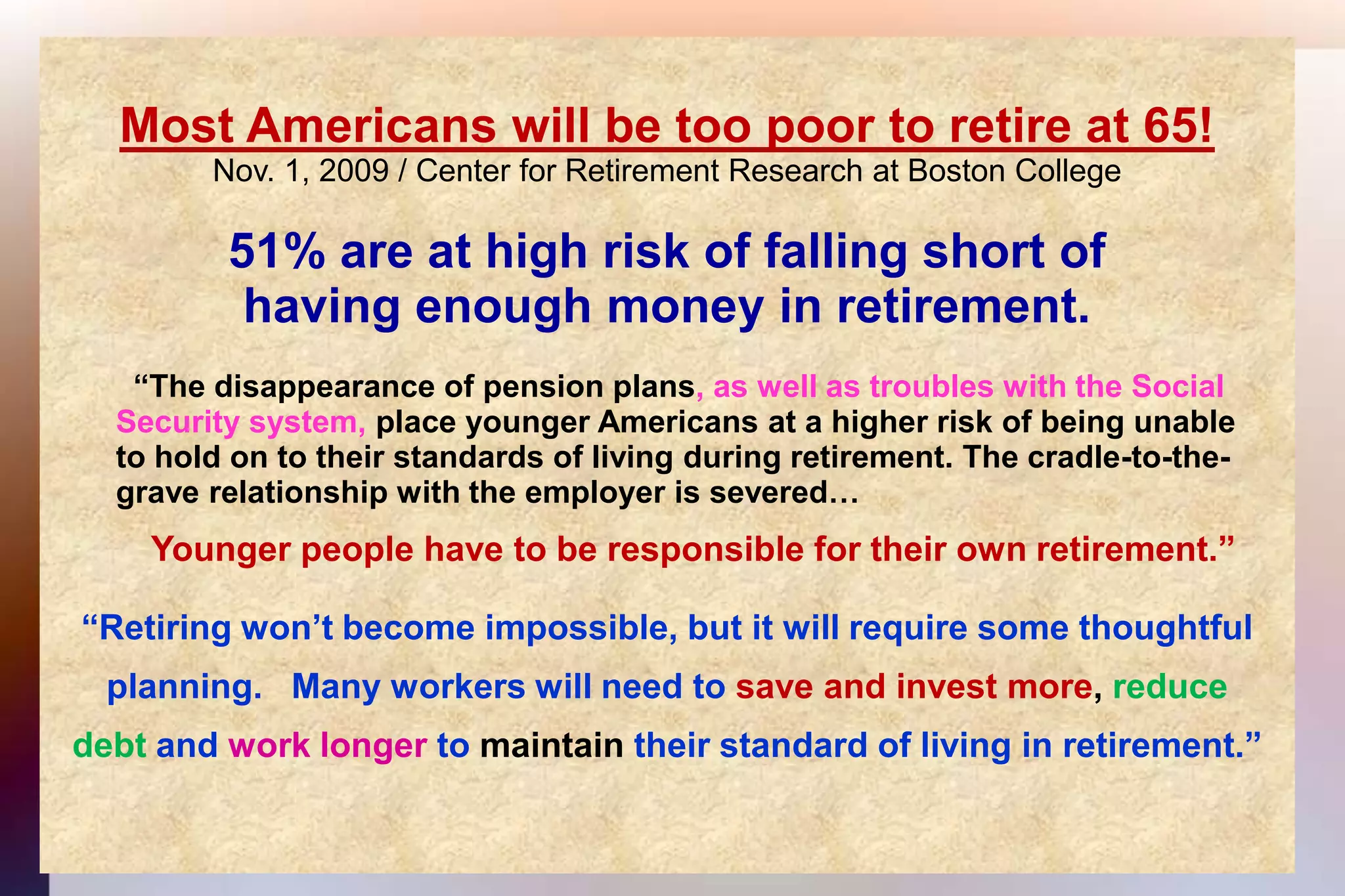 Most Americans will be too poor to retire at 65!
Nov. 1, 2009 / Center for Retirement Research at Boston College

51% are at high risk of falling short of having enough money in retirement.

“The disappearance of pension plans, as well as troubles with the Social Security system, place younger Americans at a higher risk of being unable to hold on to their standards of living during retirement. The cradle-to-the-grave relationship with the employer is severed…

Younger people have to be responsible for their own retirement.”

“Retiring won’t become impossible, but it will require some thoughtful planning. Many workers will need to save and invest more, reduce debt and work longer to maintain their standard of living in retirement.”